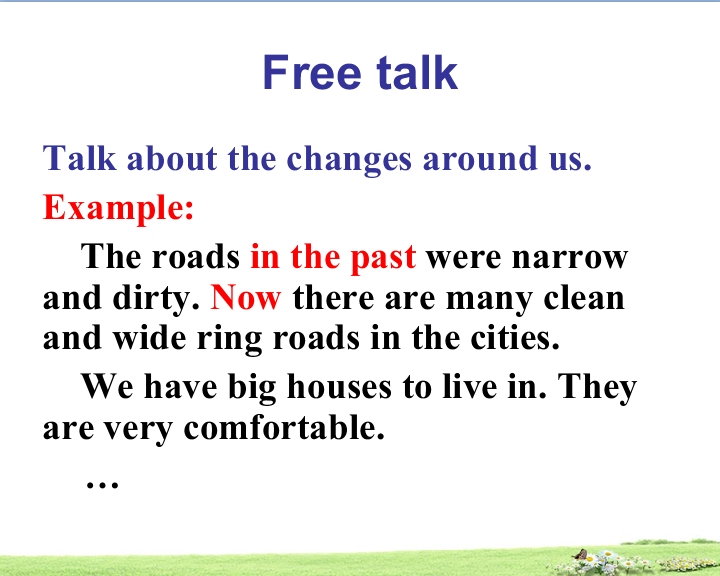 Free talk

Talk about the changes around us.

Example:

The roads in the past were narrow and dirty. Now there are many clean and wide ring roads in the cities.

We have big houses to live in. They are very comfortable.

…